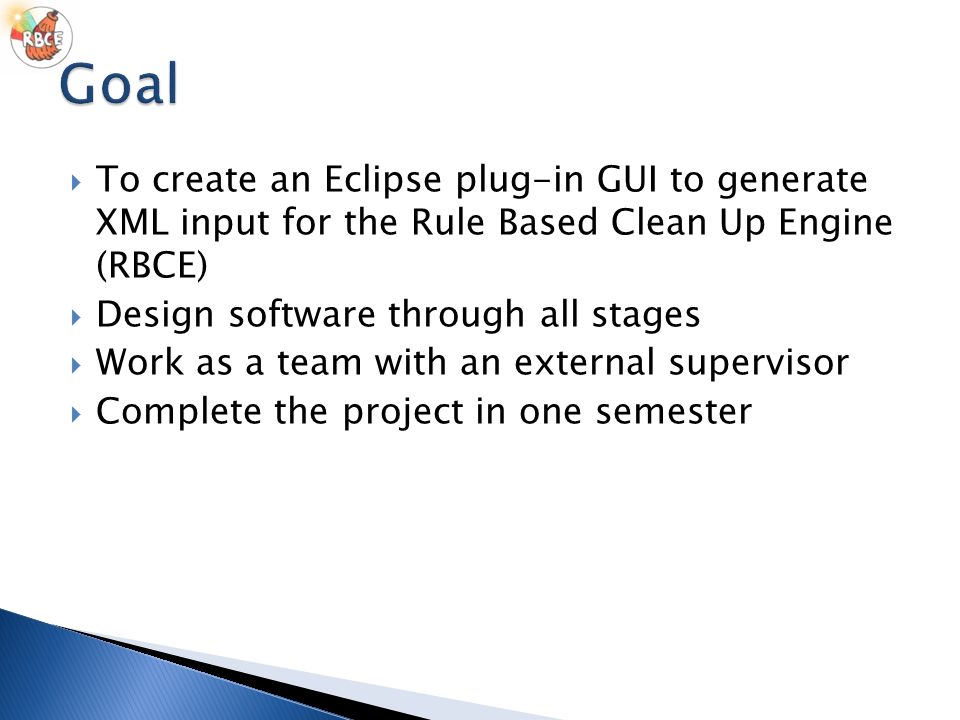 RBCE

Goal

To create an Eclipse plug-in GUI to generate XML input for the Rule Based Clean Up Engine (RBCE)

Design software through all stages

Work as a team with an external supervisor

Complete the project in one semester